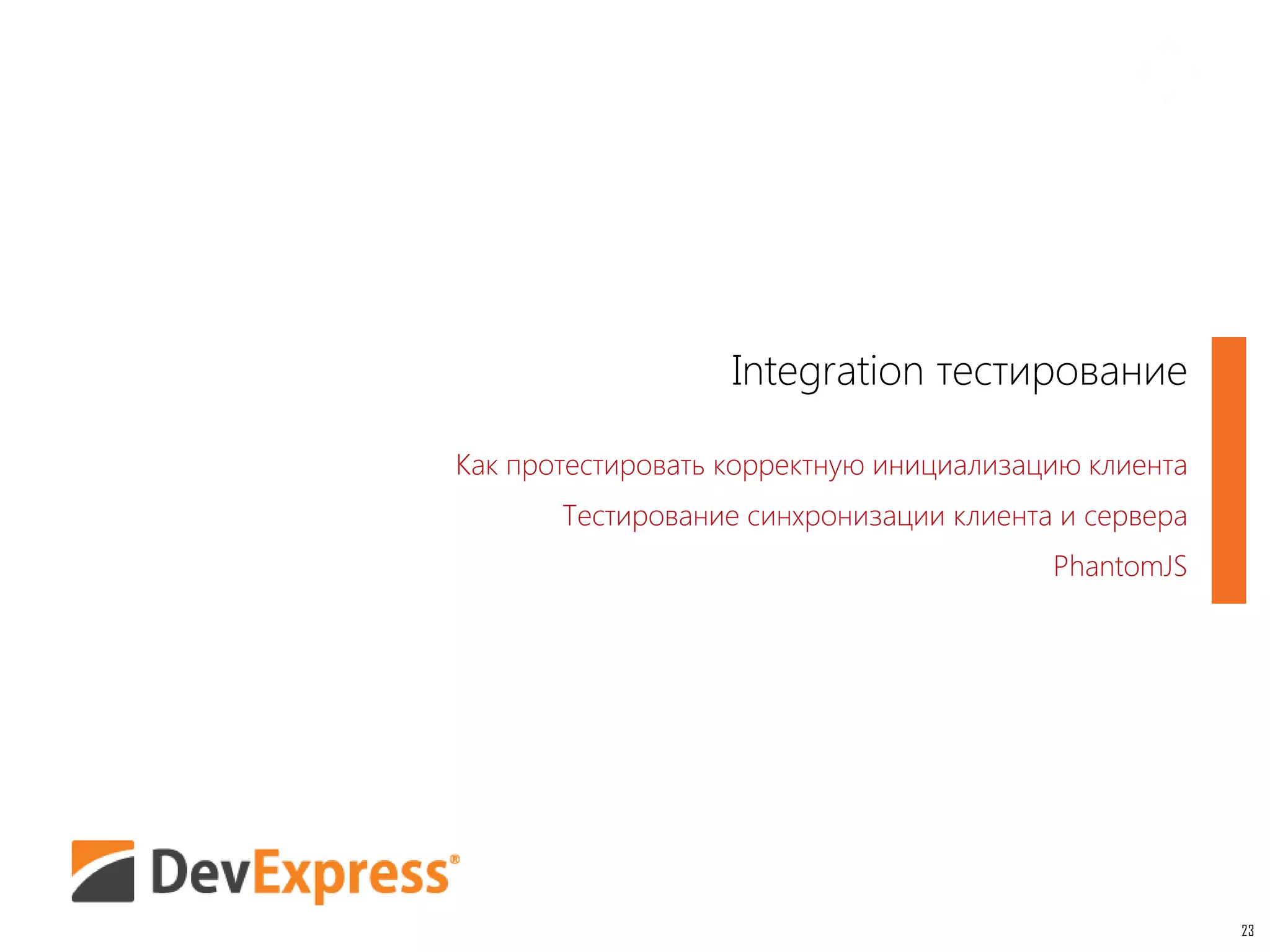 Integration тестирование

Как протестировать корректную инициализацию клиента

Тестирование синхронизации клиента и сервера

PhantomJS

DevExpress®

23